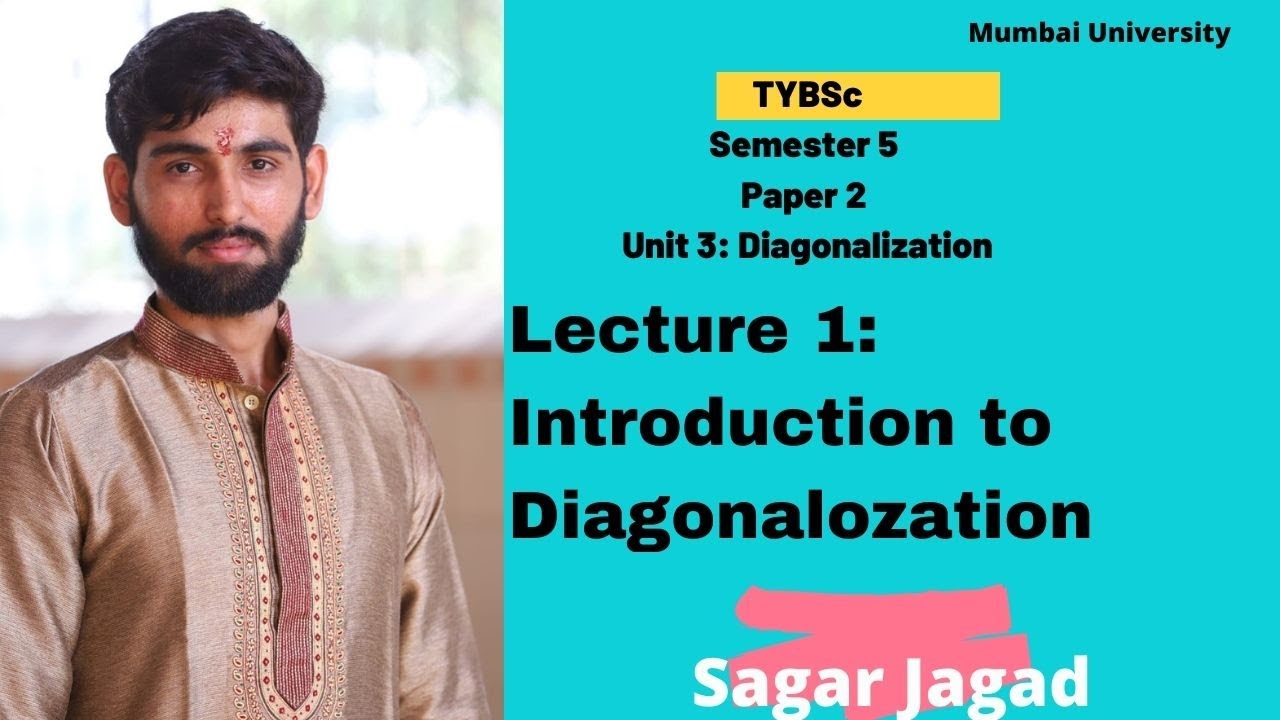 Mumbai University

TYBSc

Semester 5

Paper 2

Unit 3: Diagonalization

Lecture 1: Introduction to Diagonalozation

Sagar Jagad